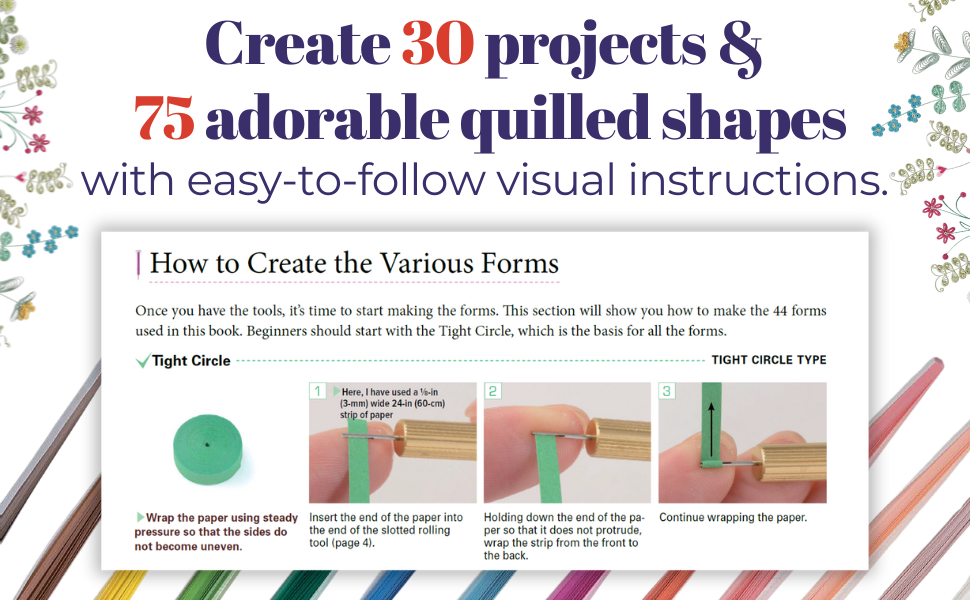 Create 30 projects &
75 adorable quilled shapes
with easy-to-follow visual instructions.

How to Create the Various Forms

Once you have the tools, it's time to start making the forms. This section will show you how to make the 44 forms used in this book. Beginners should start with the Tight Circle, which is the basis for all the forms.

Tight Circle

TIGHT CIRCLE TYPE

Wrap the paper using steady pressure so that the sides do not become uneven.

1 Here, I have used a ⅛-in (3-mm) wide 24-in (60-cm) strip of paper

Insert the end of the paper into the end of the slotted rolling tool (page 4).

2

Holding down the end of the paper so that it does not protrude, wrap the strip from the front to the back.

3

Continue wrapping the paper.